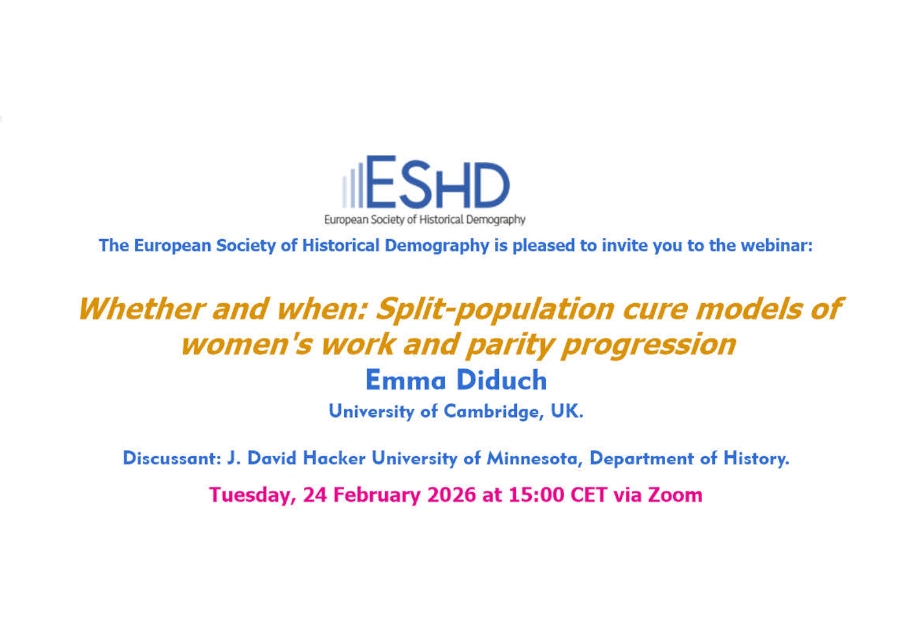 ESHD
European Society of Historical Demography

The European Society of Historical Demography is pleased to invite you to the webinar:

Whether and when: Split-population cure models of women's work and parity progression

Emma Diduch

University of Cambridge, UK.

Discussant: J. David Hacker University of Minnesota, Department of History.

Tuesday, 24 February 2026 at 15:00 CET via Zoom